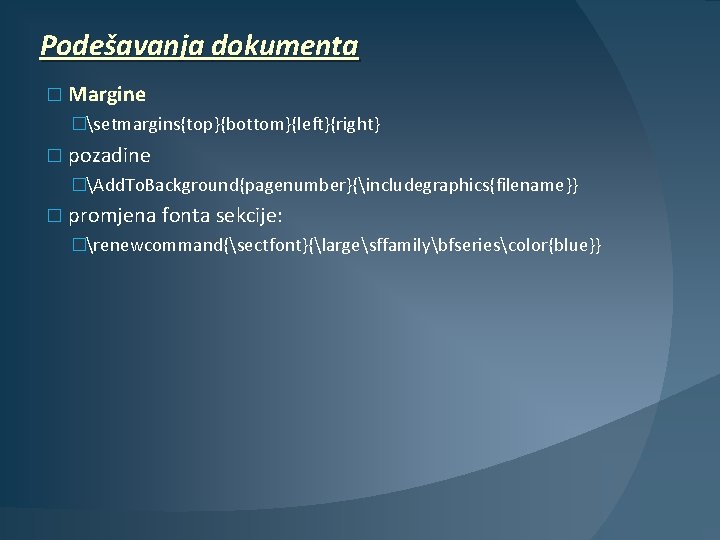 Podešavanja dokumenta

□ Margine

□\setmargins{top}{bottom}{left}{right}

□ pozadine

□\AddToBackground{pagenumber}{\includegraphics{filename}}

□ promjena fonta sekcije:

□\renewcommand{\sectfont}{\large\sffamily\bfseries\color{blue}}